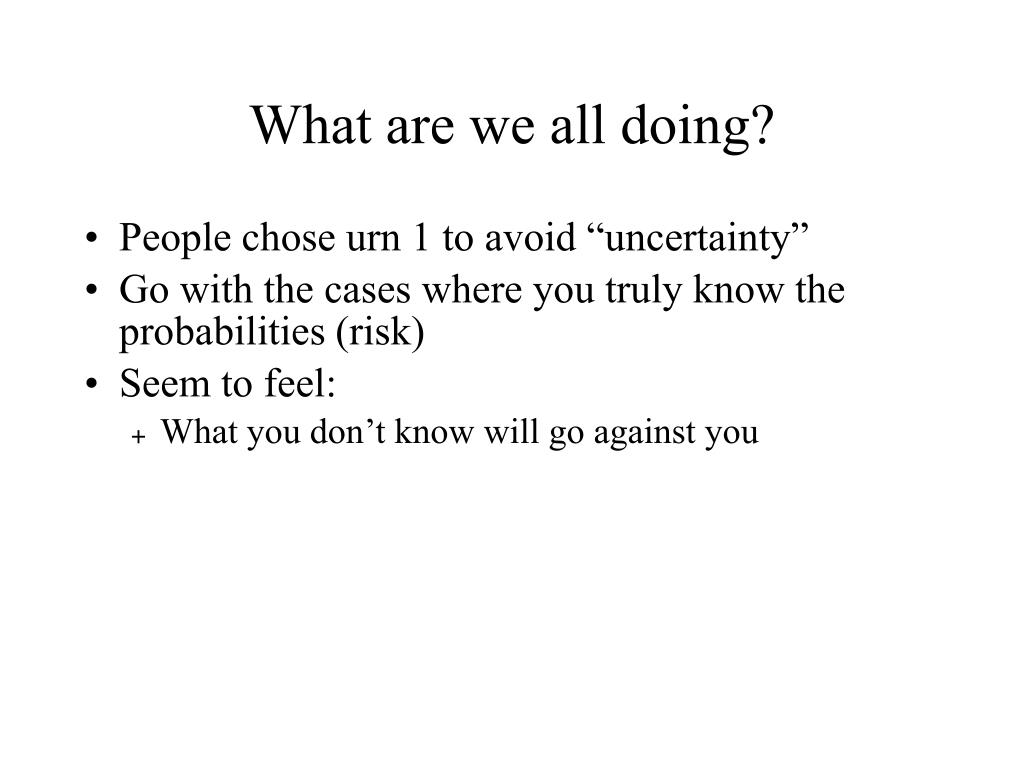 What are we all doing?

• People chose urn 1 to avoid “uncertainty”
• Go with the cases where you truly know the probabilities (risk)
• Seem to feel:
+ What you don’t know will go against you